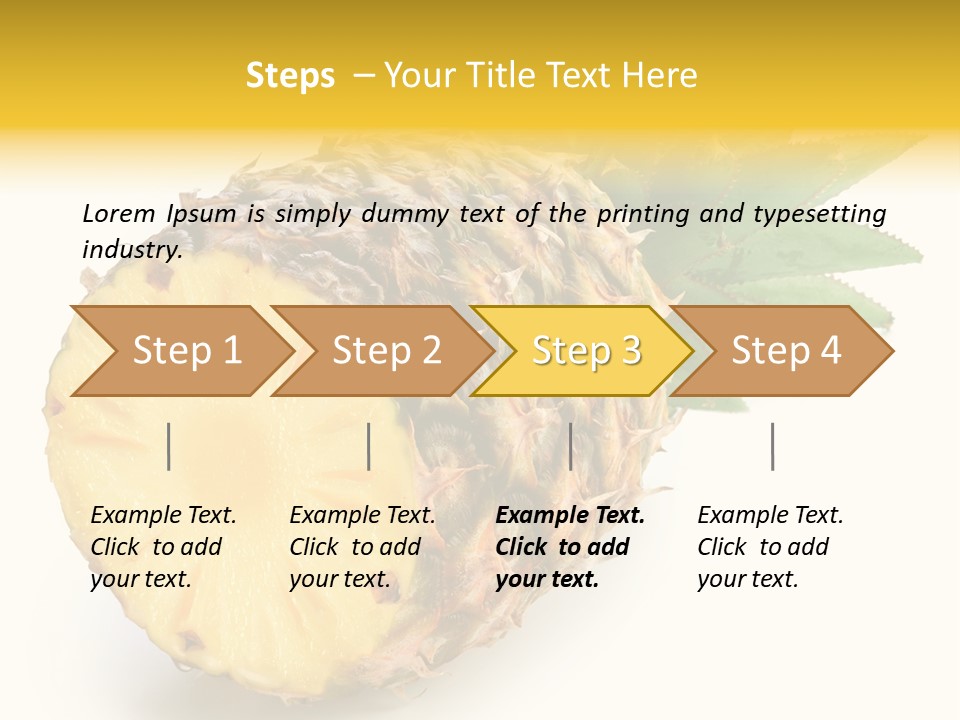 Steps – Your Title Text Here

Lorem Ipsum is simply dummy text of the printing and typesetting industry.

Step 1

Step 2

Step 3

Step 4

Example Text. Click to add your text.

Example Text. Click to add your text.

Example Text. Click to add your text.

Example Text. Click to add your text.